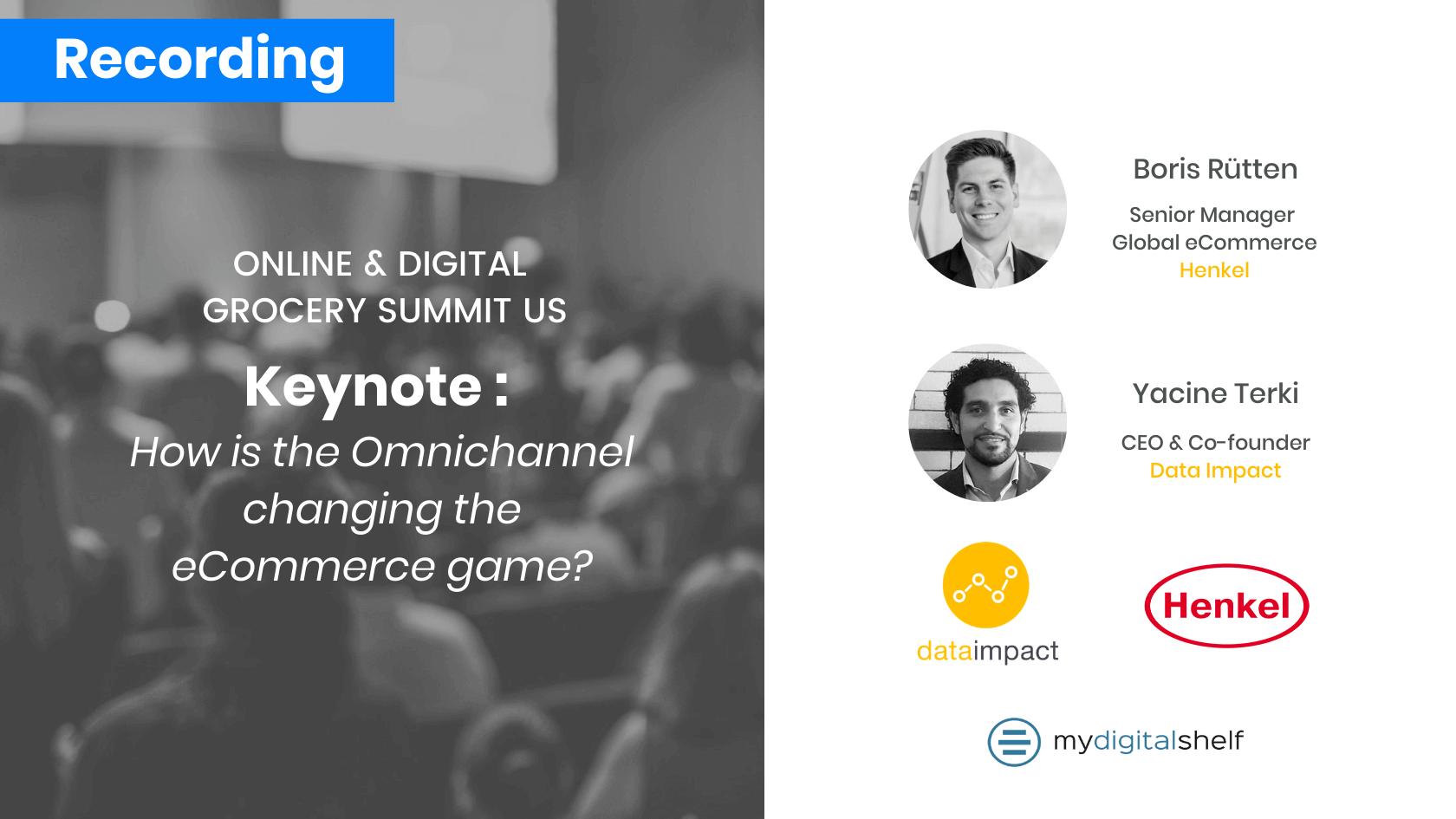 Recording

ONLINE & DIGITAL GROCERY SUMMIT US

Keynote :

How is the Omnichannel changing the eCommerce game?

Boris Rütten

Senior Manager Global eCommerce
Henkel

Yacine Terki

CEO & Co-founder
Data Impact

dataimpact

Henkel

mydigitalshelf